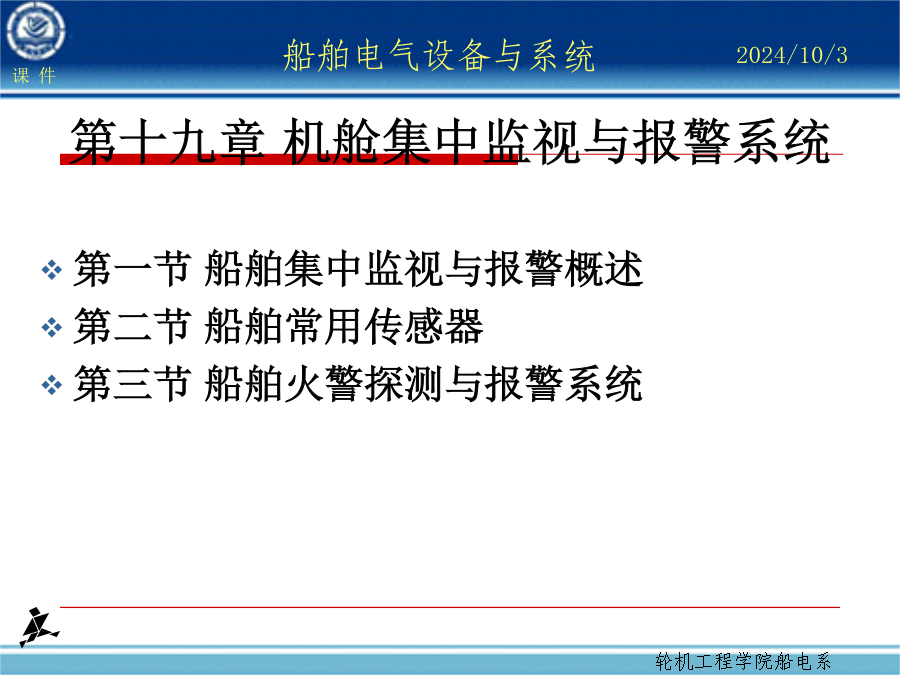 课 件

船舶电气设备与系统

2024/10/3

第十九章 机舱集中监视与报警系统

❖ 第一节 船舶集中监视与报警概述
❖ 第二节 船舶常用传感器
❖ 第三节 船舶火警探测与报警系统

轮机工程学院船电系